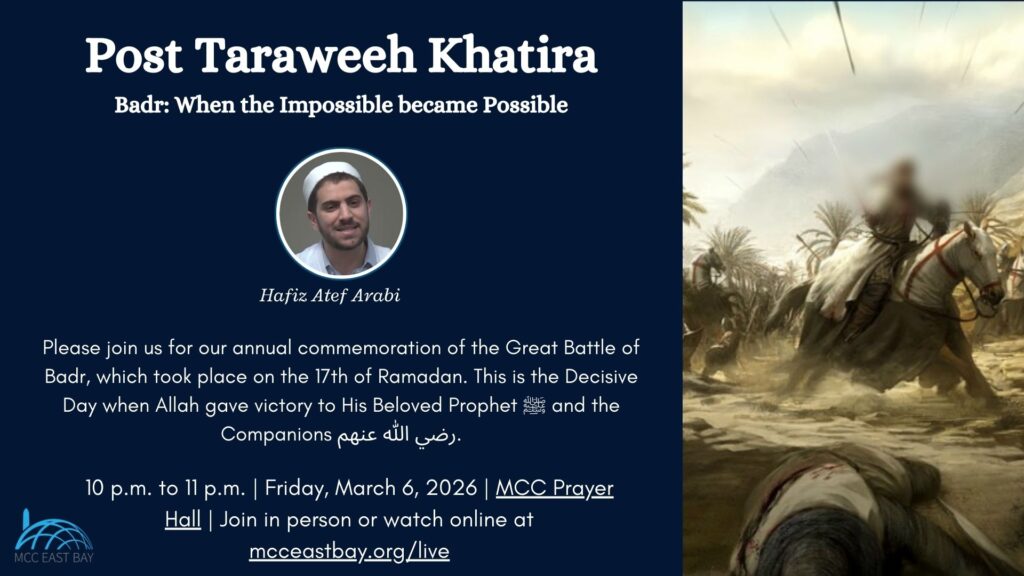 Post Taraweeh Khatira

Badr: When the Impossible became Possible

Hafiz Atef Arabi

Please join us for our annual commemoration of the Great Battle of Badr, which took place on the 17th of Ramadan. This is the Decisive Day when Allah gave victory to His Beloved Prophet ﷺ and the Companions رضي الله عنهم.

10 p.m. to 11 p.m. | Friday, March 6, 2026 | MCC Prayer Hall | Join in person or watch online at mcceastbay.org/live

MCC EAST BAY